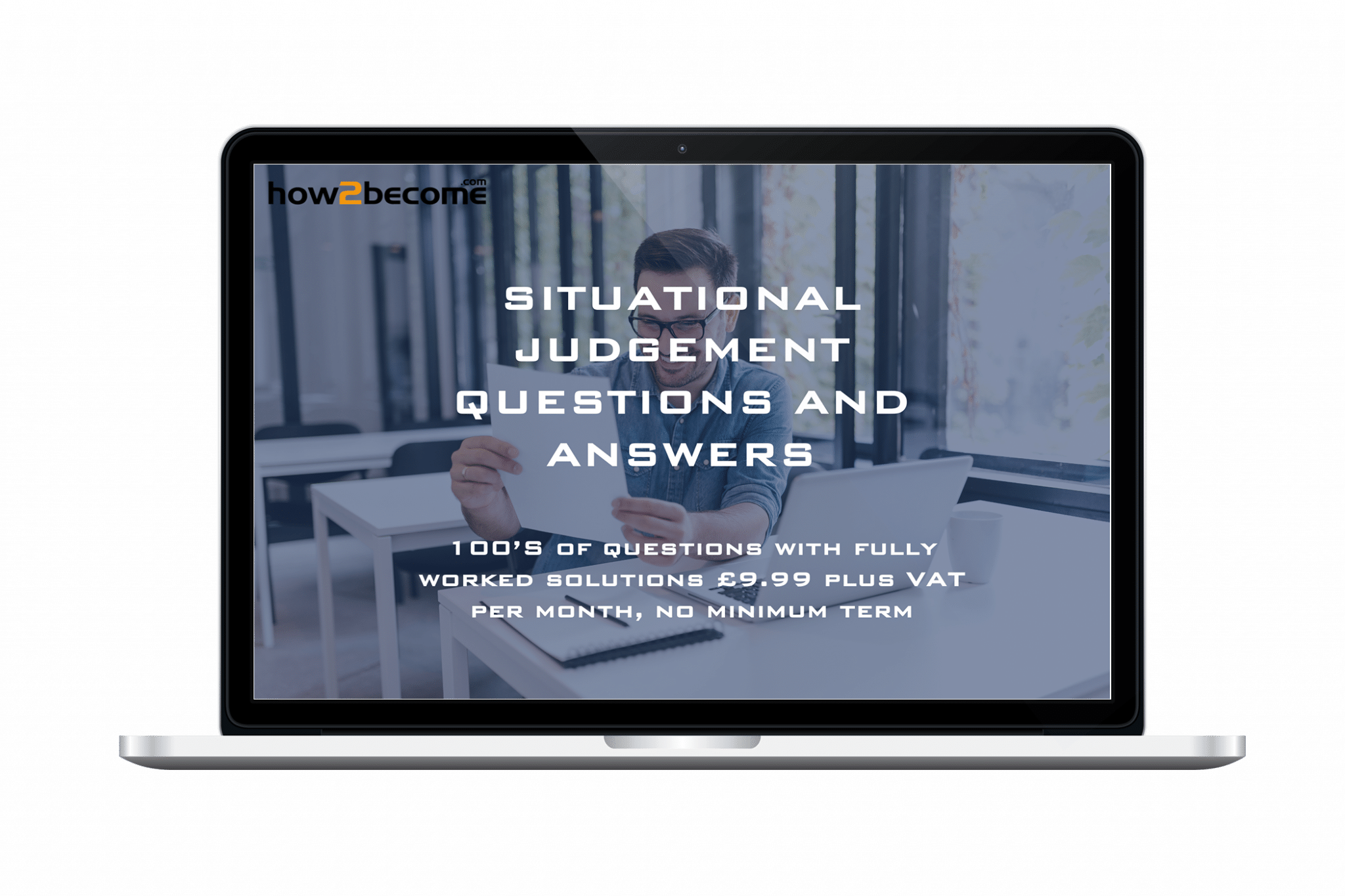 how2become.com

SITUATIONAL JUDGEMENT QUESTIONS AND ANSWERS

100'S OF QUESTIONS WITH FULLY WORKED SOLUTIONS £9.99 PLUS VAT PER MONTH, NO MINIMUM TERM